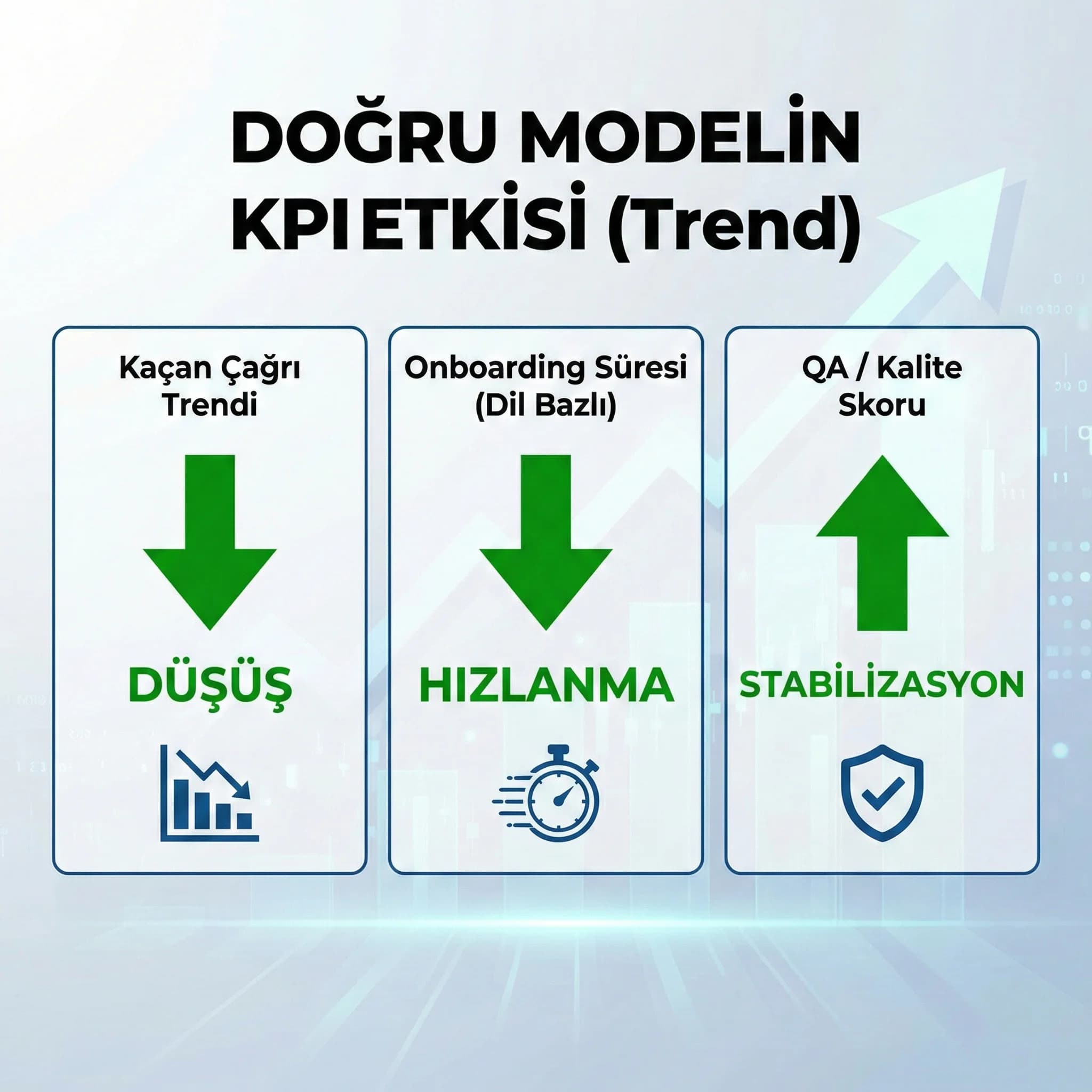 DOĞRU MODELİN KPI ETKİSİ (Trend)

Kaçan Çağrı Trendi

DÜŞÜŞ

Onboarding Süresi (Dil Bazlı)

HIZLANMA

QA / Kalite Skoru

STABİLİZASYON